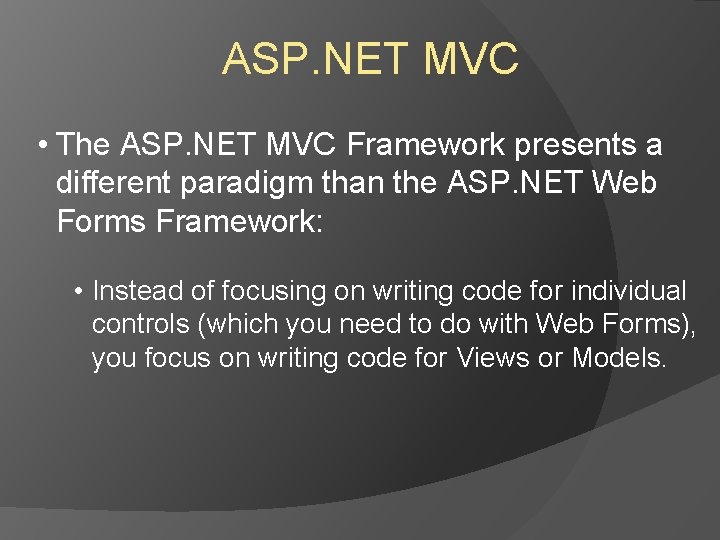 ASP.NET MVC

• The ASP.NET MVC Framework presents a different paradigm than the ASP.NET Web Forms Framework:

• Instead of focusing on writing code for individual controls (which you need to do with Web Forms), you focus on writing code for Views or Models.